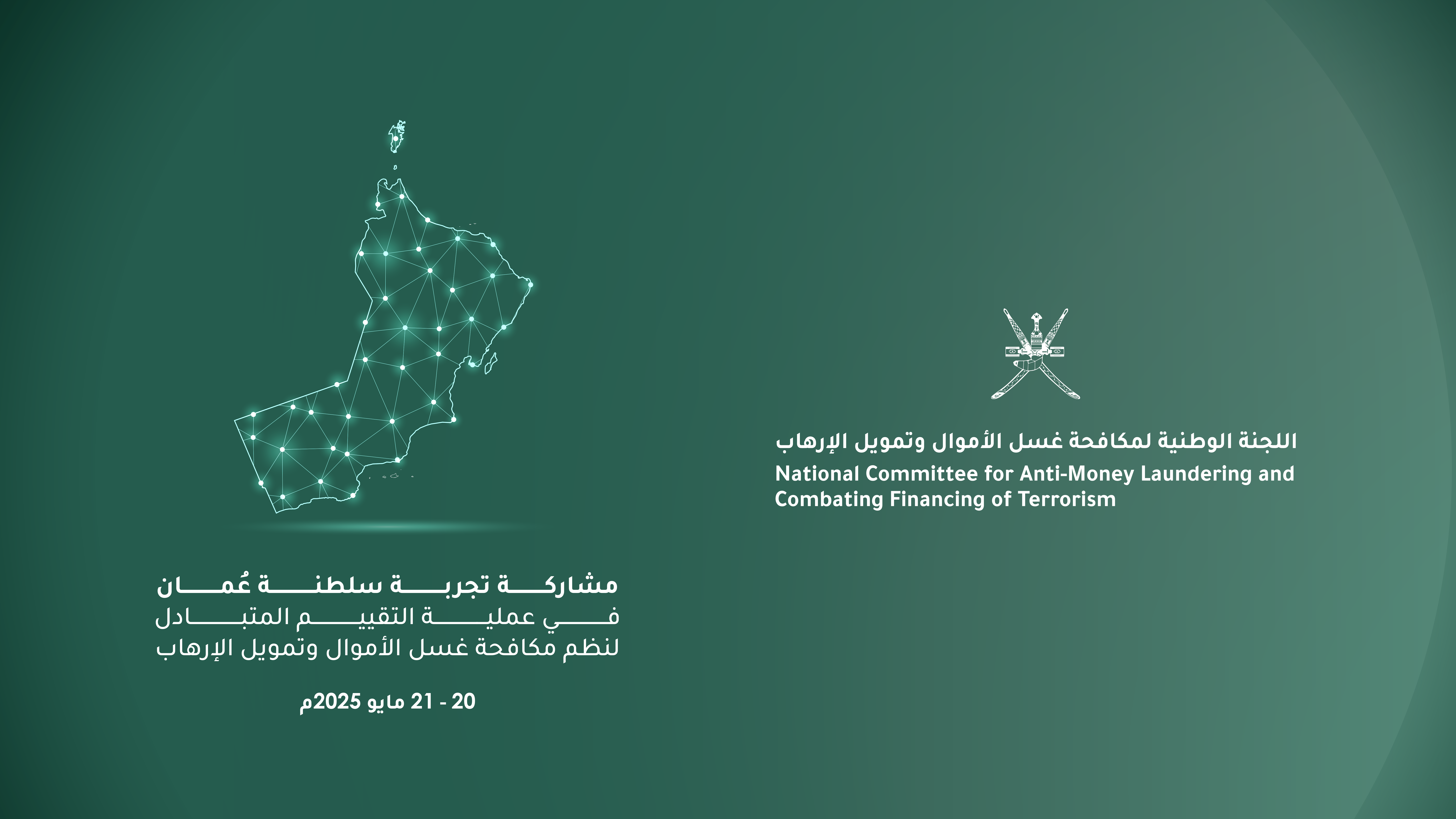 اللجنة الوطنية لمكافحة غسل الأموال وتمويل الإرهاب
National Committee for Anti-Money Laundering and Combating Financing of Terrorism

مشاركة تجربة سلطنة عُمان
في عملية التقييم المتبادل
لنظم مكافحة غسل الأموال وتمويل الإرهاب

20 - 21 مايو 2025م